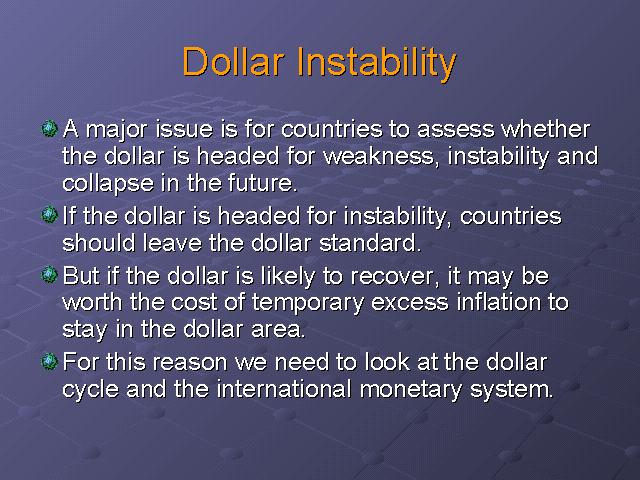 Dollar Instability

A major issue is for countries to assess whether the dollar is headed for weakness, instability and collapse in the future.

If the dollar is headed for instability, countries should leave the dollar standard.

But if the dollar is likely to recover, it may be worth the cost of temporary excess inflation to stay in the dollar area.

For this reason we need to look at the dollar cycle and the international monetary system.